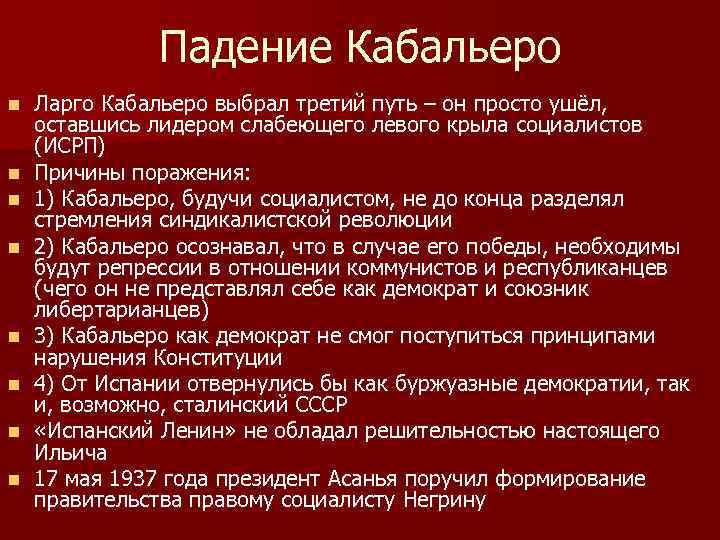 Падение Кабальеро

Ларго Кабальеро выбрал третий путь – он просто ушёл, оставшись лидером слабеющего левого крыла социалистов (ИСРП)

Причины поражения:

1) Кабальеро, будучи социалистом, не до конца разделял стремления синдикалистской революции

2) Кабальеро осознавал, что в случае его победы, необходимы будут репрессии в отношении коммунистов и республиканцев (чего он не представлял себе как демократ и союзник либертарианцев)

3) Кабальеро как демократ не смог поступиться принципами нарушения Конституции

4) От Испании отвернулись бы как буржуазные демократии, так и, возможно, сталинский СССР

«Испанский Ленин» не обладал решительностью настоящего Ильича

17 мая 1937 года президент Асанья поручил формирование правительства правому социалисту Негрину